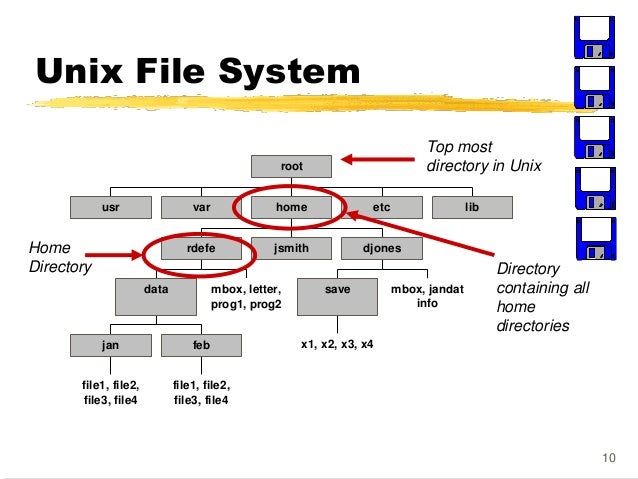 Unix File System

Top most directory in Unix

root

usr

var

home

etc

lib

Home Directory

rdefe

jsmith

djones

Directory containing all home directories

data

mbox, letter, prog1, prog2

save

mbox, jandat info

jan

feb

x1, x2, x3, x4

file1, file2, file3, file4

file1, file2, file3, file4

10